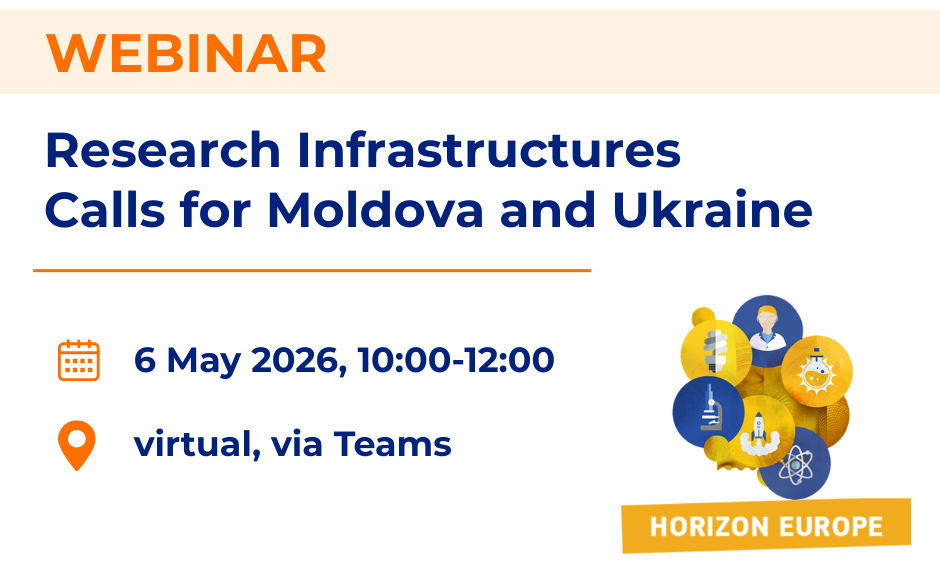 WEBINAR

Research Infrastructures Calls for Moldova and Ukraine

6 May 2026, 10:00-12:00

virtual, via Teams

HORIZON EUROPE